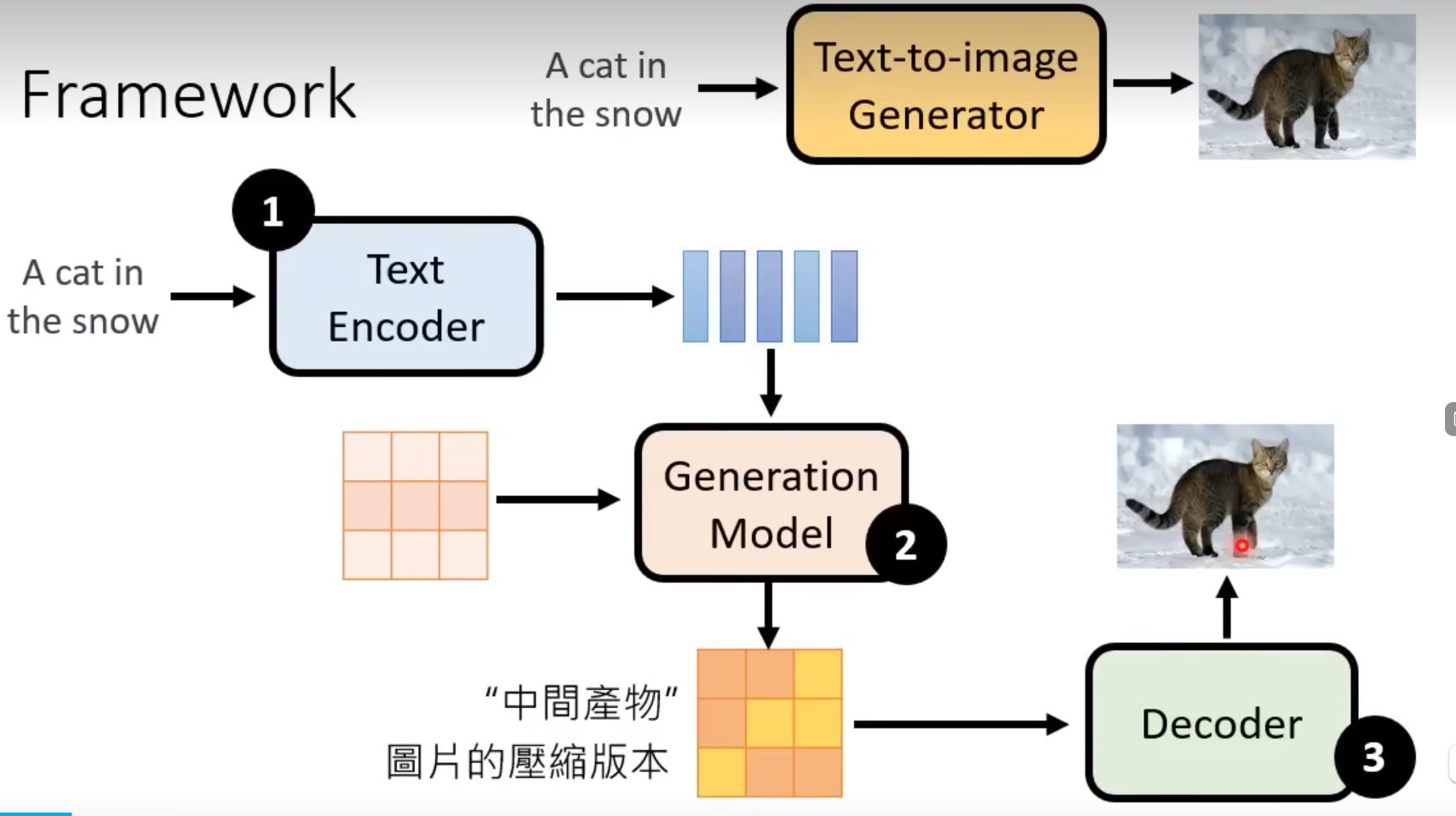 Framework

A cat in the snow

Text-to-image Generator

1

A cat in the snow

Text Encoder

Generation Model

2

"中間產物"
圖片的壓縮版本

Decoder

3